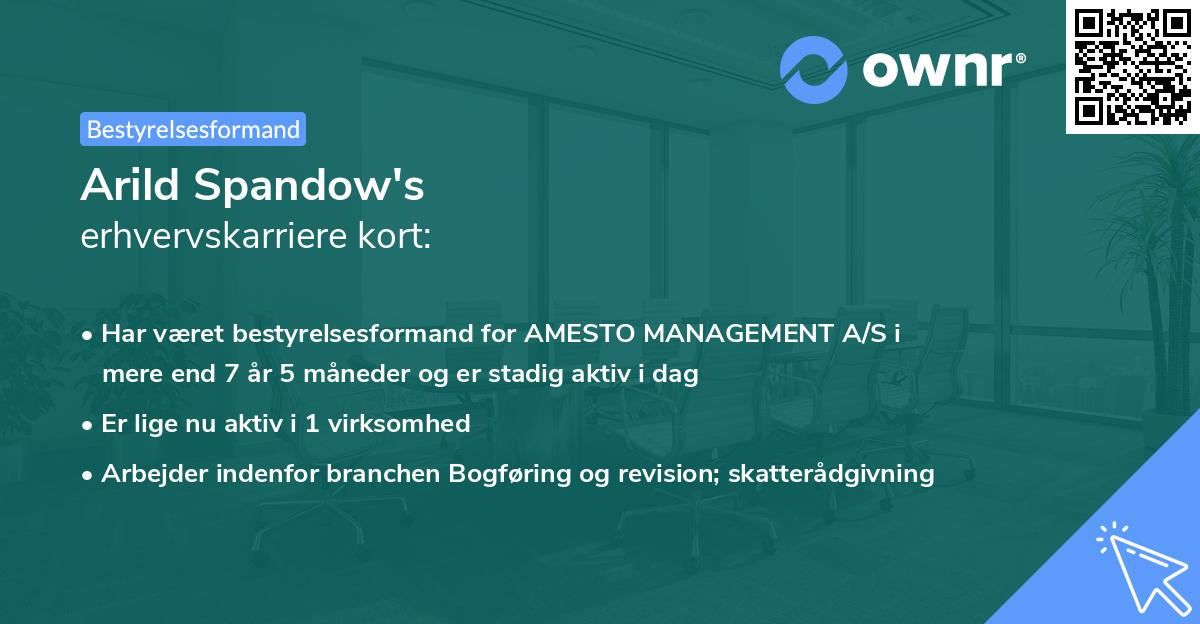 ownr®

Bestyrelsesformand

Arild Spandow's
erhvervskarriere kort:

• Har været bestyrelsesformand for AMESTO MANAGEMENT A/S i mere end 7 år 5 måneder og er stadig aktiv i dag

• Er lige nu aktiv i 1 virksomhed

• Arbejder indenfor branchen Bogføring og revision; skatterådgivning